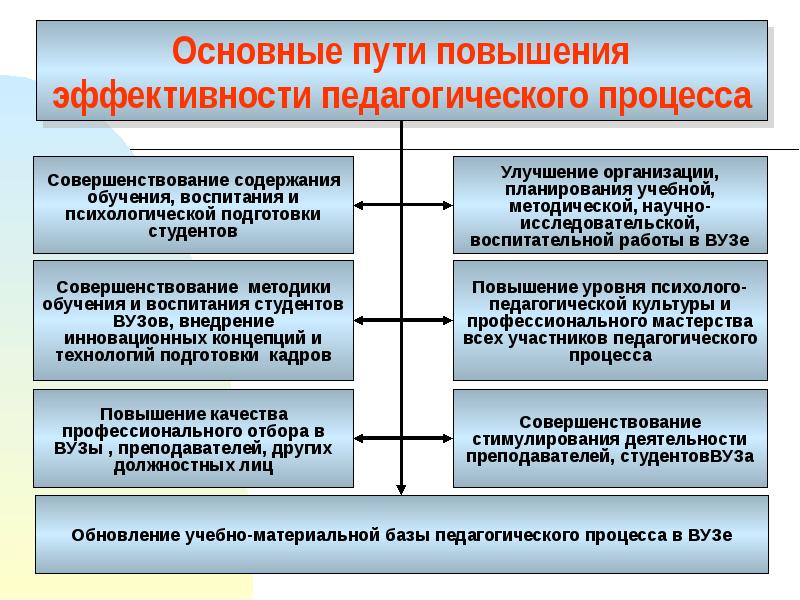 Основные пути повышения эффективности педагогического процесса

Совершенствование содержания обучения, воспитания и психологической подготовки студентов

Улучшение организации, планирования учебной, методической, научно-исследовательской, воспитательной работы в ВУЗе

Совершенствование методики обучения и воспитания студентов ВУЗов, внедрение инновационных концепций и технологий подготовки кадров

Повышение уровня психолого-педагогической культуры и профессионального мастерства всех участников педагогического процесса

Повышение качества профессионального отбора в ВУЗы , преподавателей, других должностных лиц

Совершенствование стимулирования деятельности преподавателей, студентовВУЗа

Обновление учебно-материальной базы педагогического процесса в ВУЗе